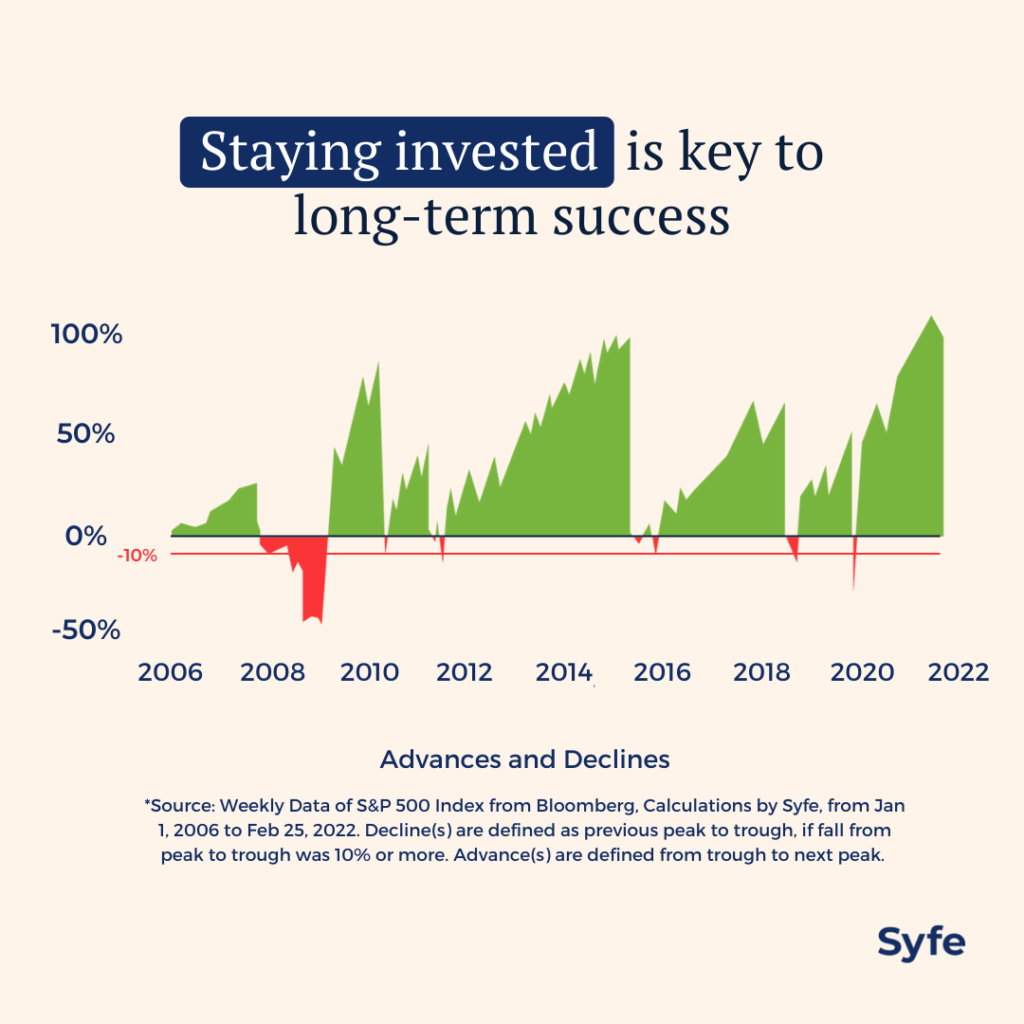 Staying invested is key to long-term success

100%
50%
0%
-10%
-50%

2006 2008 2010 2012 2014 2016 2018 2020 2022

Advances and Declines

*Source: Weekly Data of S&P 500 Index from Bloomberg, Calculations by Syfe, from Jan 1, 2006 to Feb 25, 2022. Decline(s) are defined as previous peak to trough, if fall from peak to trough was 10% or more. Advance(s) are defined from trough to next peak.

Syfe